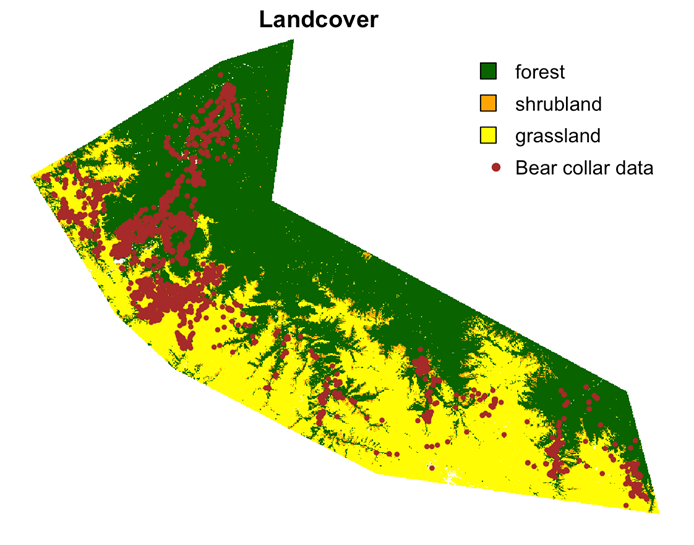 Landcover

forest
shrubland
grassland
Bear collar data